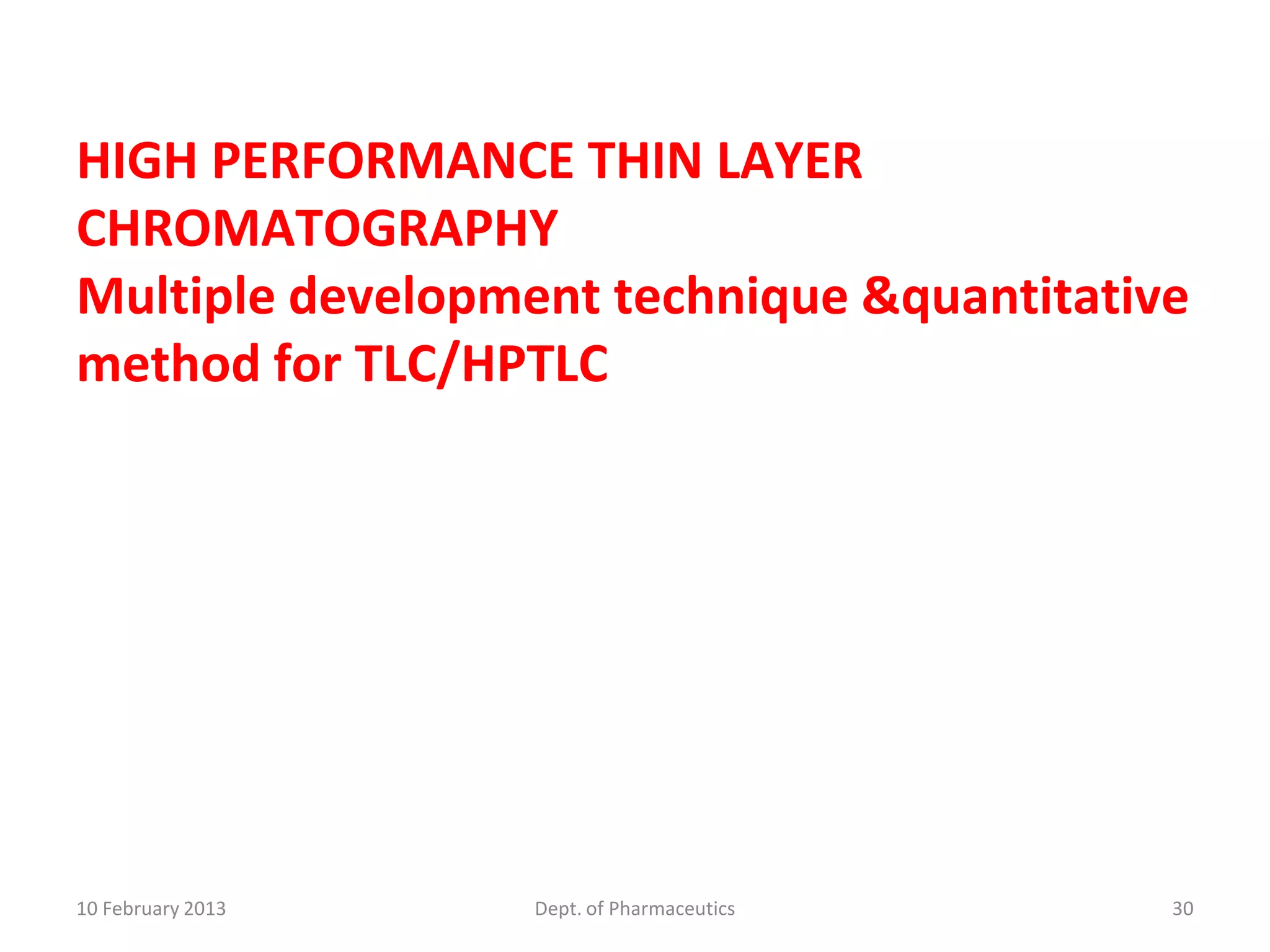 HIGH PERFORMANCE THIN LAYER CHROMATOGRAPHY
Multiple development technique &quantitative method for TLC/HPTLC

10 February 2013
Dept. of Pharmaceutics
30